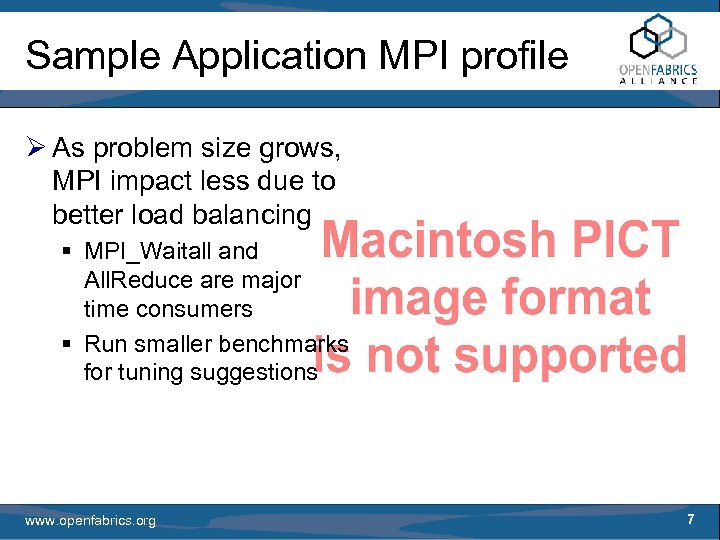 Sample Application MPI profile

OPENFABRICS
ALLIANCE

➢ As problem size grows, MPI impact less due to better load balancing

▪ MPI_Waitall and AllReduce are major time consumers

▪ Run smaller benchmarks for tuning suggestions

Macintosh PICT image format is not supported

www.openfabrics.org

7